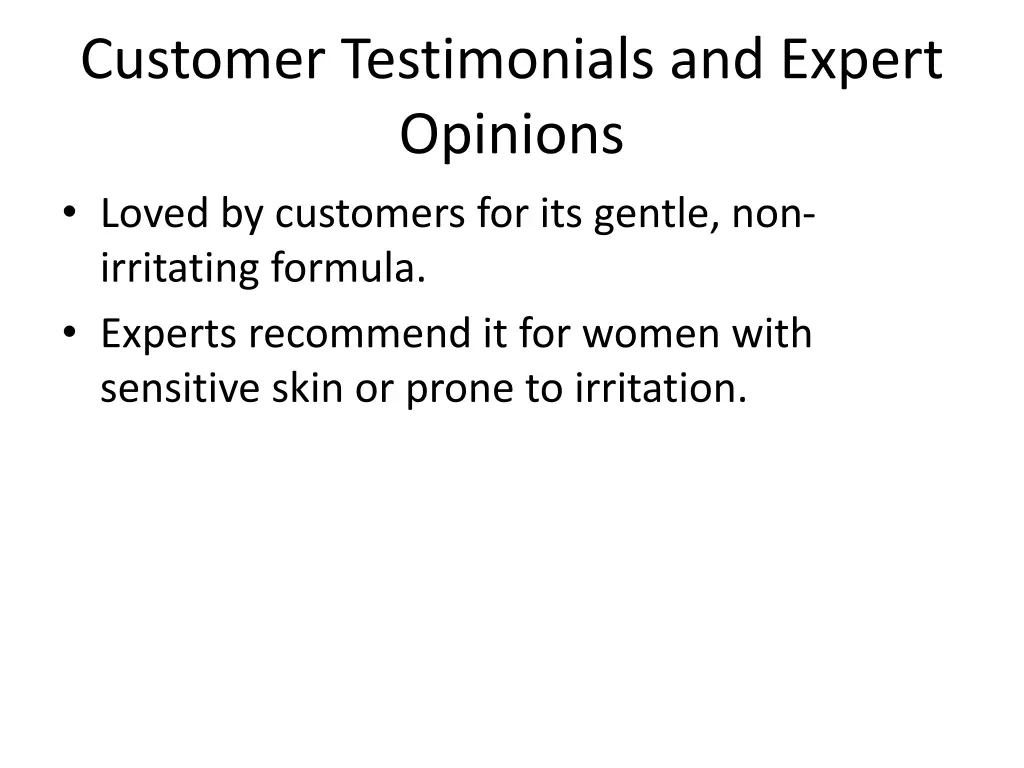 Customer Testimonials and Expert Opinions

• Loved by customers for its gentle, non-irritating formula.

• Experts recommend it for women with sensitive skin or prone to irritation.